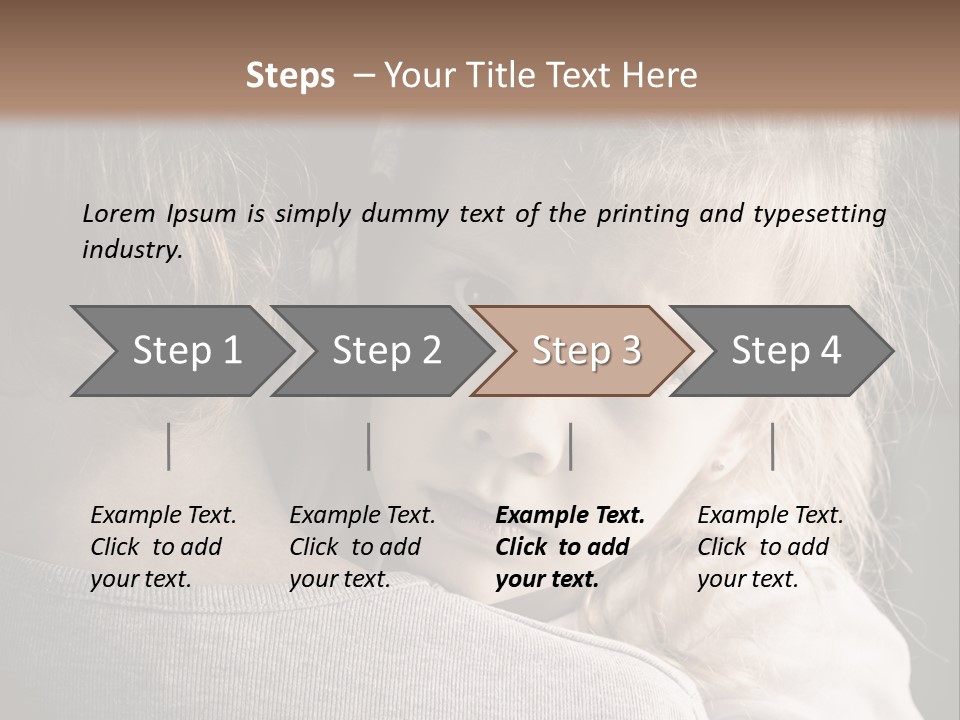 Steps – Your Title Text Here

Lorem Ipsum is simply dummy text of the printing and typesetting industry.

Step 1

Step 2

Step 3

Step 4

Example Text. Click to add your text.

Example Text. Click to add your text.

Example Text. Click to add your text.

Example Text. Click to add your text.